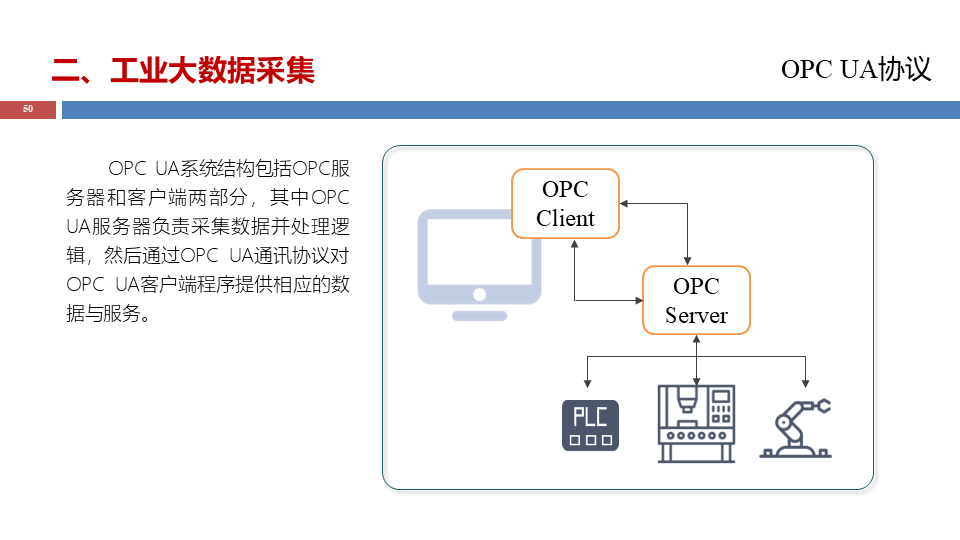 二、工业大数据采集

OPC UA协议

50

OPC UA系统结构包括OPC服务器和客户端两部分，其中OPC UA服务器负责采集数据并处理逻辑，然后通过OPC UA通讯协议对OPC UA客户端程序提供相应的数据与服务。

OPC Client

OPC Server

PLC